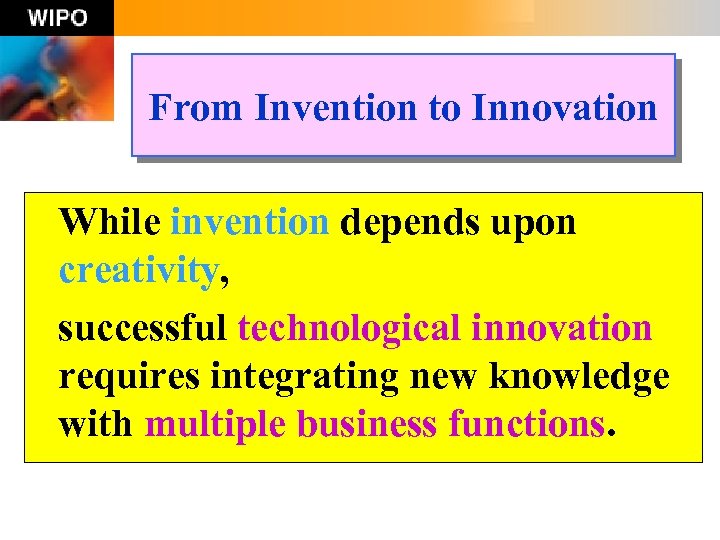 WIPO

From Invention to Innovation

While invention depends upon creativity,

successful technological innovation requires integrating new knowledge with multiple business functions.